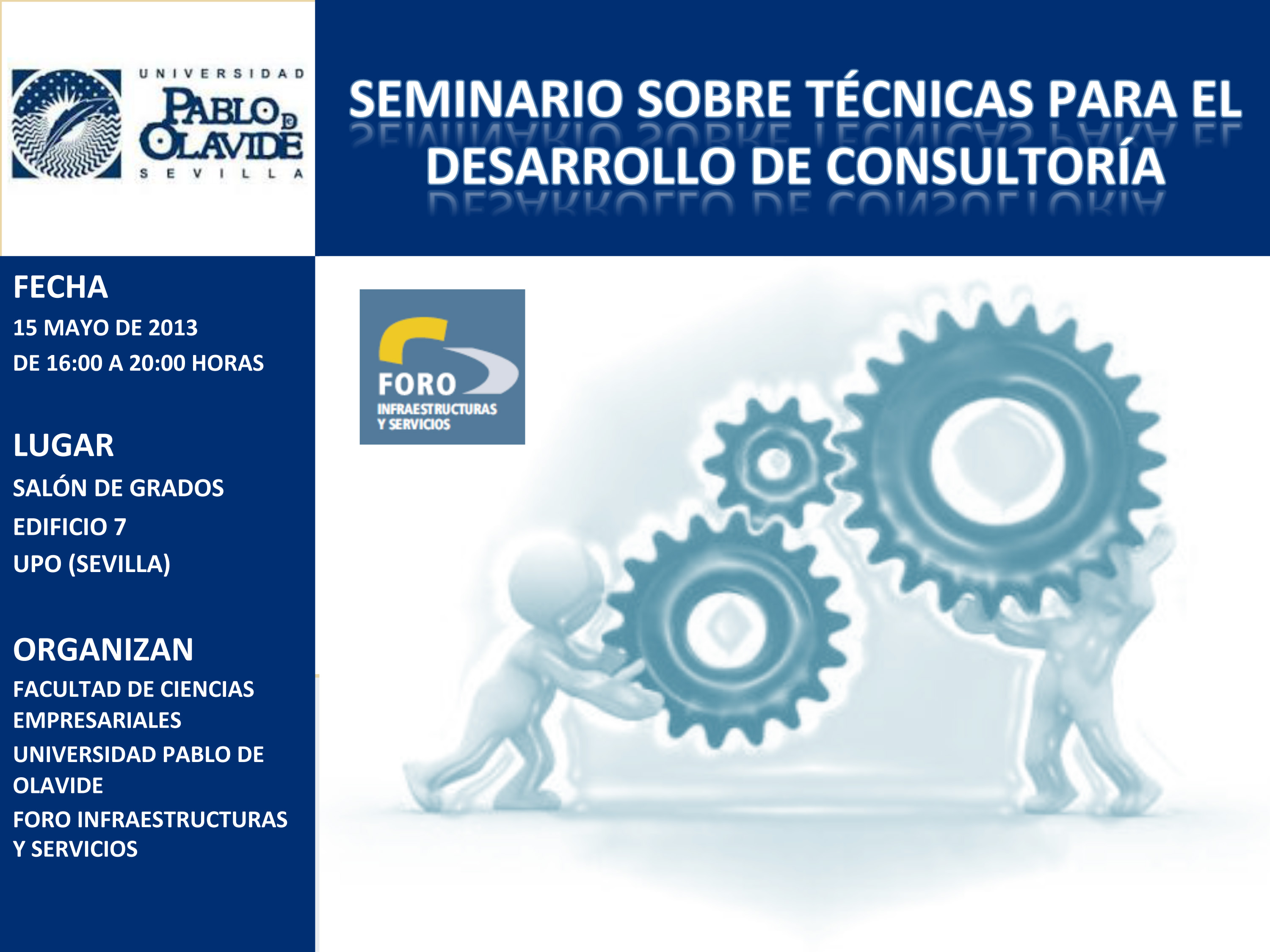 UNIVERSIDAD PABLO DE OLAVIDE SEVILLA

SEMINARIO SOBRE TÉCNICAS PARA EL DESARROLLO DE CONSULTORÍA

FECHA
15 MAYO DE 2013
DE 16:00 A 20:00 HORAS

LUGAR
SALÓN DE GRADOS
EDIFICIO 7
UPO (SEVILLA)

ORGANIZAN
FACULTAD DE CIENCIAS EMPRESARIALES
UNIVERSIDAD PABLO DE OLAVIDE
FORO INFRAESTRUCTURAS Y SERVICIOS

FORO
INFRAESTRUCTURAS
Y SERVICIOS